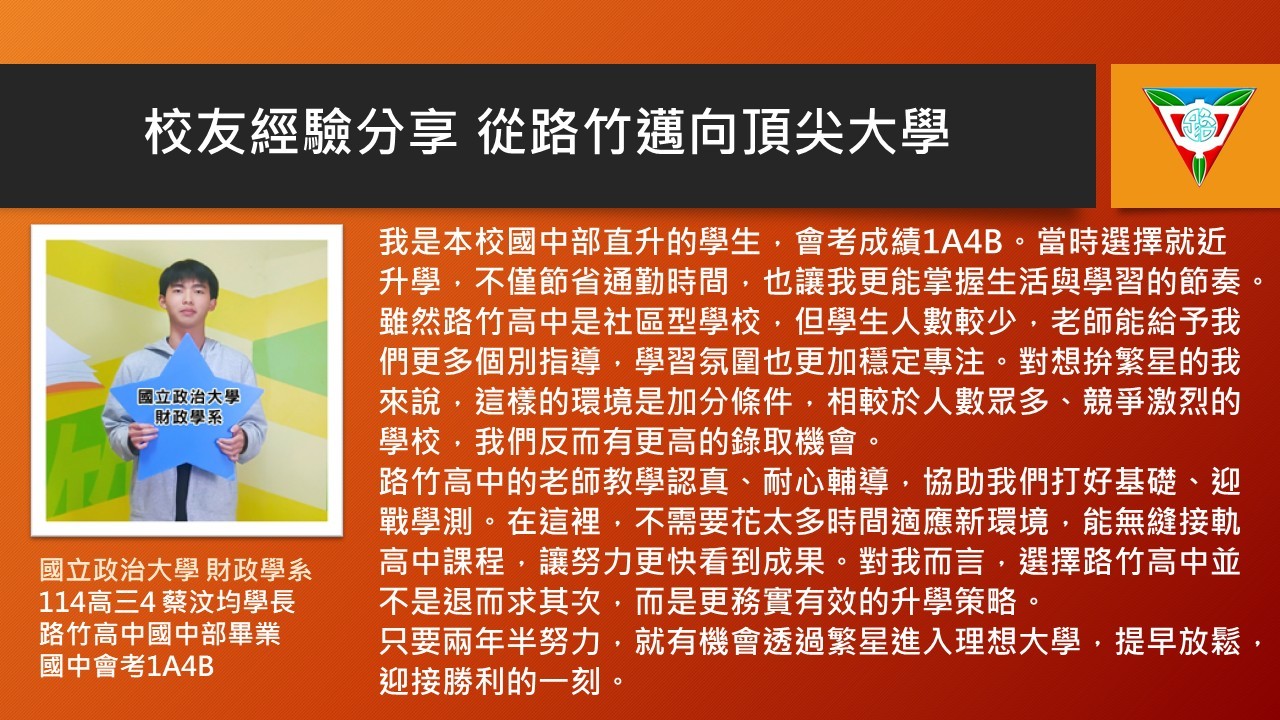 校友經驗分享 從路竹邁向頂尖大學

國立政治大學
財政學系

國立政治大學 財政學系
114高三4 蔡汶均學長
路竹高中國中部畢業
國中會考1A4B

我是本校國中部直升的學生，會考成績1A4B。當時選擇就近升學，不僅節省通勤時間，也讓我更能掌握生活與學習的節奏。雖然路竹高中是社區型學校，但學生人數較少，老師能給予我們更多個別指導，學習氛圍也更加穩定專注。對想拚繁星的我來說，這樣的環境是加分條件，相較於人數眾多、競爭激烈的學校，我們反而有更高的錄取機會。
路竹高中的老師教學認真、耐心輔導，協助我們打好基礎、迎戰學測。在這裡，不需要花太多時間適應新環境，能無縫接軌高中課程，讓努力更快看到成果。對我而言，選擇路竹高中並不是退而求其次，而是更務實有效的升學策略。
只要兩年半努力，就有機會透過繁星進入理想大學，提早放鬆，迎接勝利的一刻。